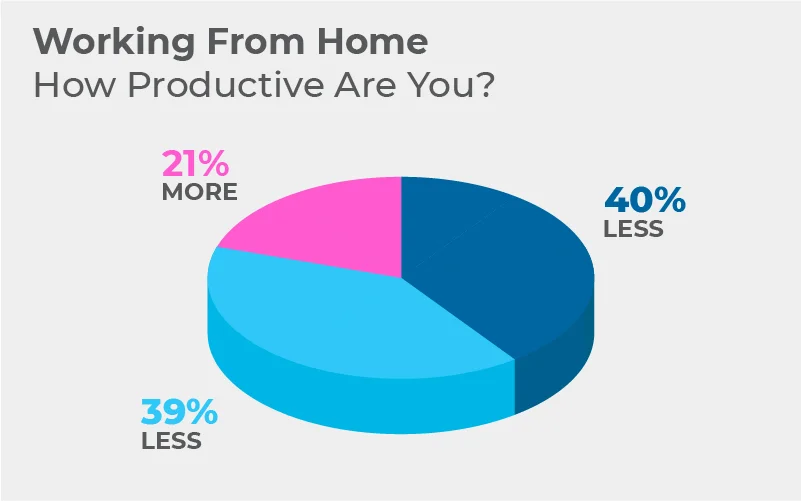 Working From Home
How Productive Are You?

21%
MORE

40%
LESS

39%
LESS